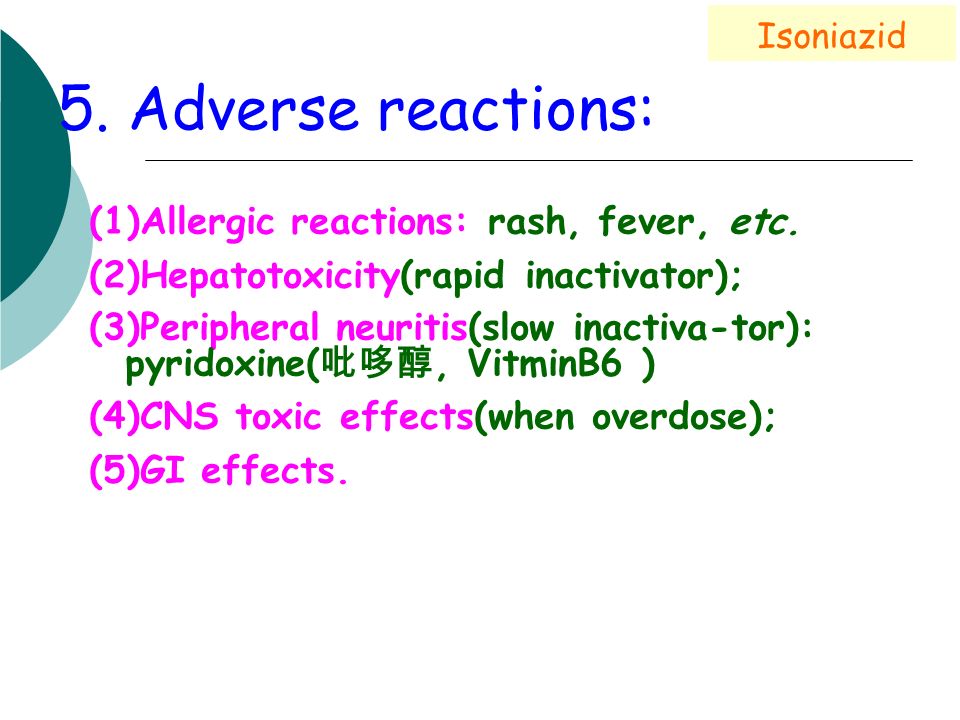 Isoniazid

5. Adverse reactions:

(1)Allergic reactions: rash, fever, etc.

(2)Hepatotoxicity(rapid inactivator);

(3)Peripheral neuritis(slow inactiva-tor): pyridoxine(吡哆醇, VitminB6 )

(4)CNS toxic effects(when overdose);

(5)GI effects.